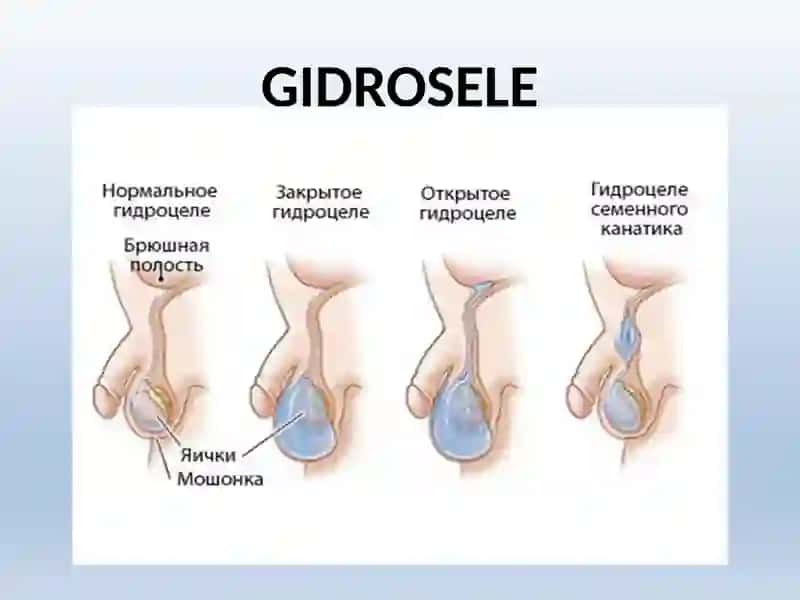 GIDROSELE

Нормальное гидроцеле

Закрытое гидроцеле

Открытое гидроцеле

Гидроцеле семенного канатика

Брюшная полость

Яички

Мошонка